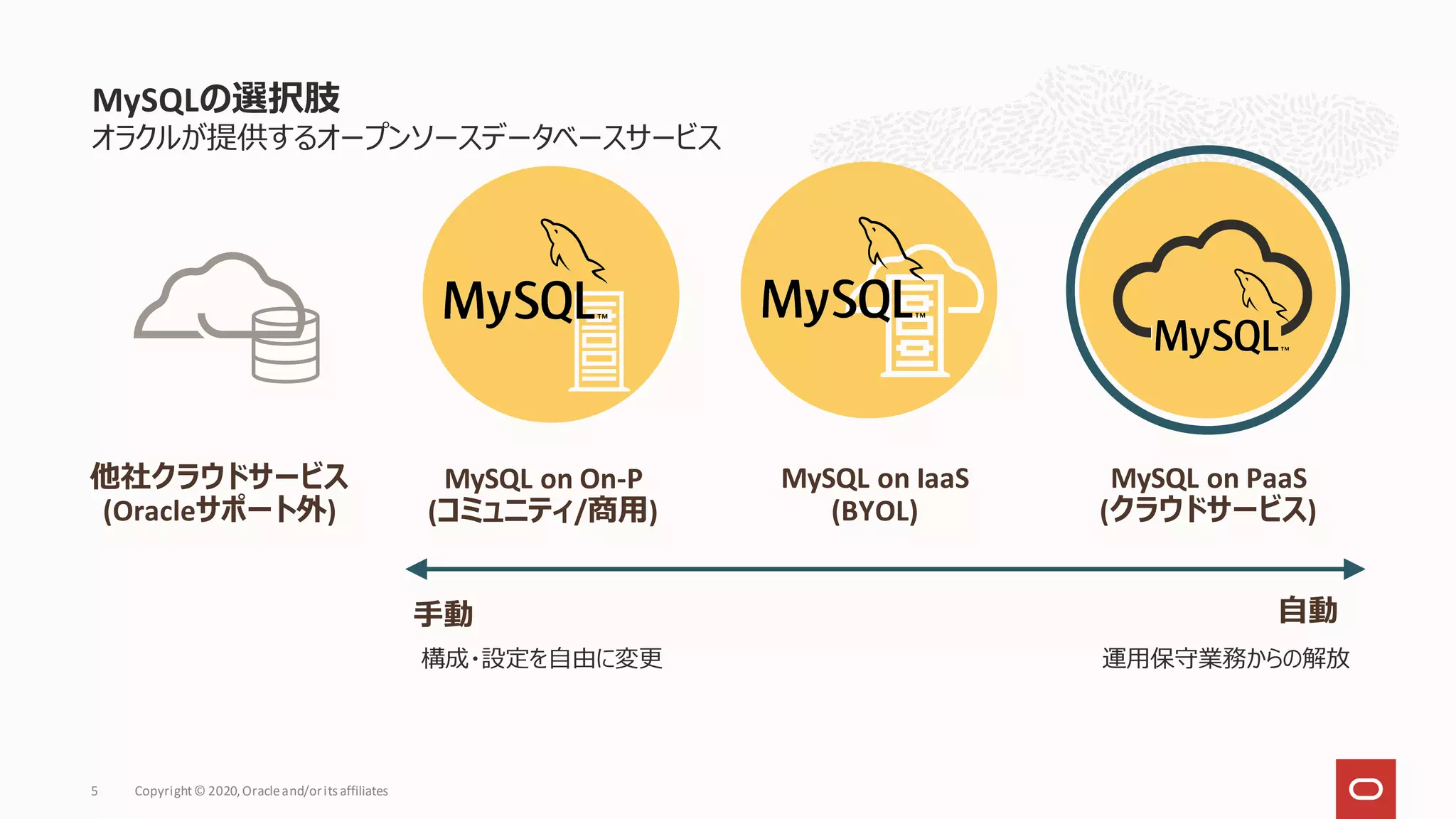 MySQLの選択肢
オラクルが提供するオープンソースデータベースサービス

MySQL™

MySQL™

MySQL™

他社クラウドサービス
(Oracleサポート外)

MySQL on On-P
(コミュニティ/商用)

MySQL on IaaS
(BYOL)

MySQL on PaaS
(クラウドサービス)

手動

構成・設定を自由に変更

自動

運用保守業務からの解放

5 Copyright © 2020, Oracle and/or its affiliates